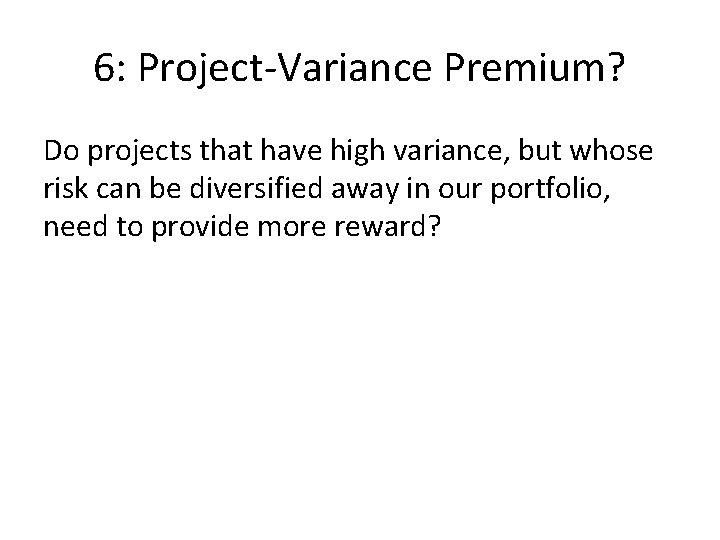 6: Project-Variance Premium?

Do projects that have high variance, but whose risk can be diversified away in our portfolio, need to provide more reward?